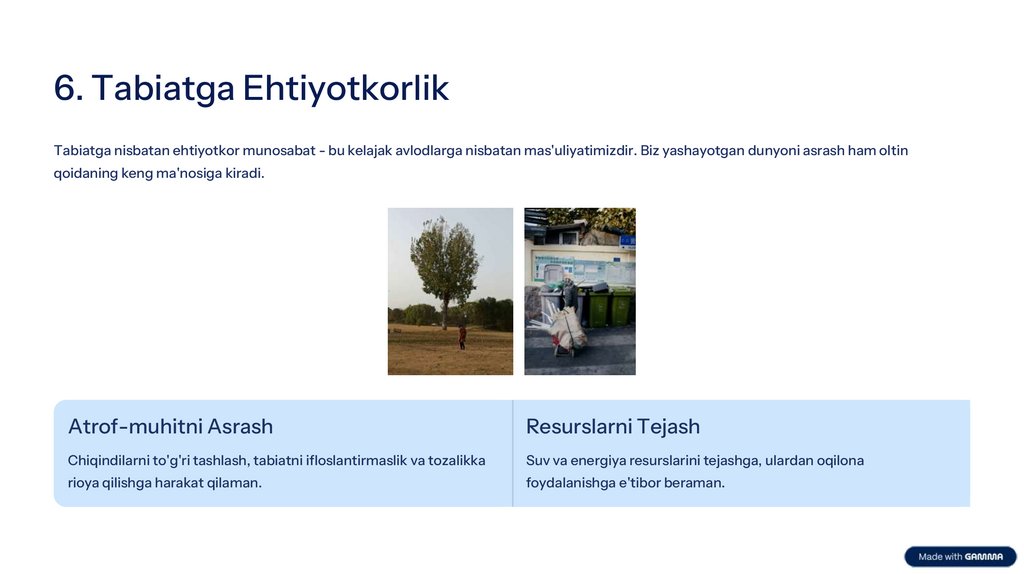 6. Tabiatga Ehtiyotkorlik

Tabiatga nisbatan ehtiyotkor munosabat - bu kelajak avlodlarga nisbatan mas'uliyatimizdir. Biz yashayotgan dunyoni asrash ham oltin qoidaning keng ma'nosiga kiradi.

Atrof-muhitni Asrash

Chiqindilarni to'g'ri tashlash, tabiatni ifloslantirmaslik va tozalikka rioya qilishga harakat qilaman.

Resurslarni Tejash

Suv va energiya resurslarini tejashga, ulardan oqilona foydalanishga e'tibor beraman.

Made with GAMMA